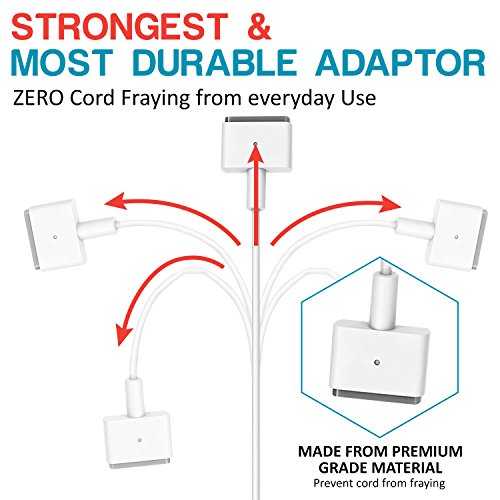 STRONGEST &
MOST DURABLE ADAPTOR
ZERO Cord Fraying from everyday Use

MADE FROM PREMIUM GRADE MATERIAL
Prevent cord from fraying